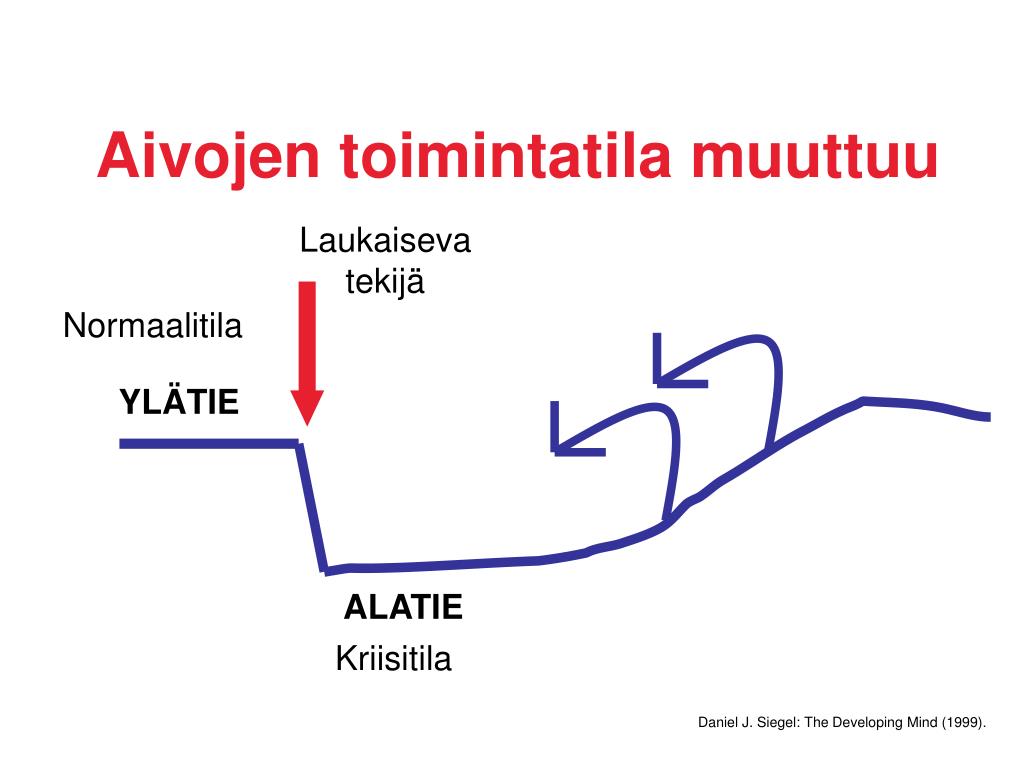 Aivojen toimintatila muuttuu

Laukaiseva tekijä

Normaalitila

YLÄTIE

ALATIE

Kriisitila

Daniel J. Siegel: The Developing Mind (1999).